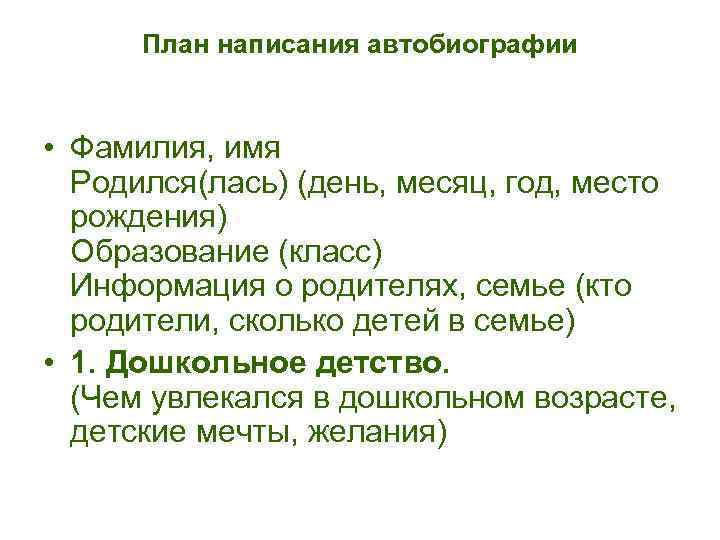 План написания автобиографии

• Фамилия, имя
Родился(лась) (день, месяц, год, место рождения)
Образование (класс)
Информация о родителях, семье (кто родители, сколько детей в семье)

• 1. Дошкольное детство.
(Чем увлекался в дошкольном возрасте, детские мечты, желания)